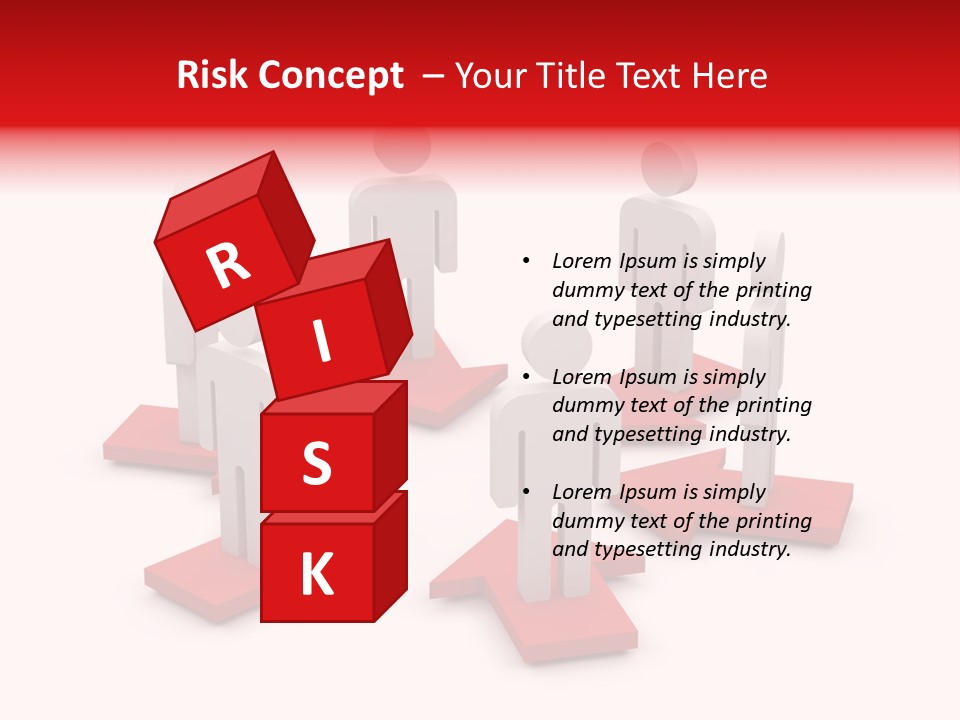 Risk Concept – Your Title Text Here

R
I
S
K

• Lorem Ipsum is simply dummy text of the printing and typesetting industry.

• Lorem Ipsum is simply dummy text of the printing and typesetting industry.

• Lorem Ipsum is simply dummy text of the printing and typesetting industry.